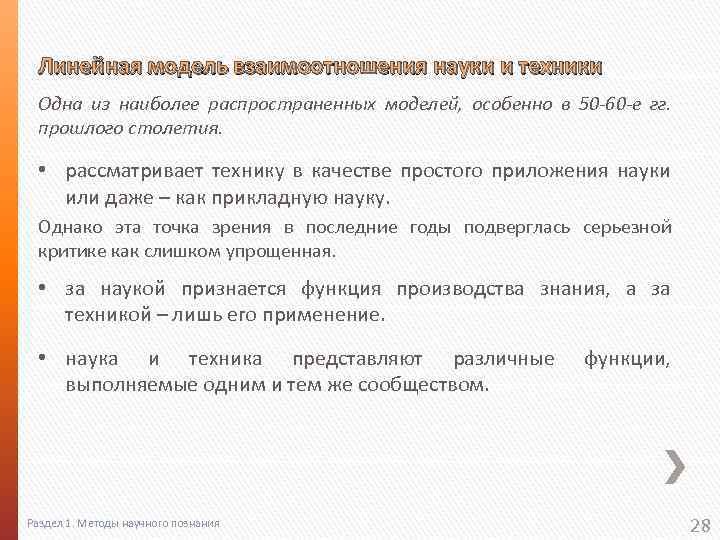 Линейная модель взаимоотношения науки и техники

Одна из наиболее распространенных моделей, особенно в 50-60-е гг. прошлого столетия.

• рассматривает технику в качестве простого приложения науки или даже – как прикладную науку.

Однако эта точка зрения в последние годы подверглась серьезной критике как слишком упрощенная.

• за наукой признается функция производства знания, а за техникой – лишь его применение.

• наука и техника представляют различные функции, выполняемые одним и тем же сообществом.

Раздел 1. Методы научного познания

28